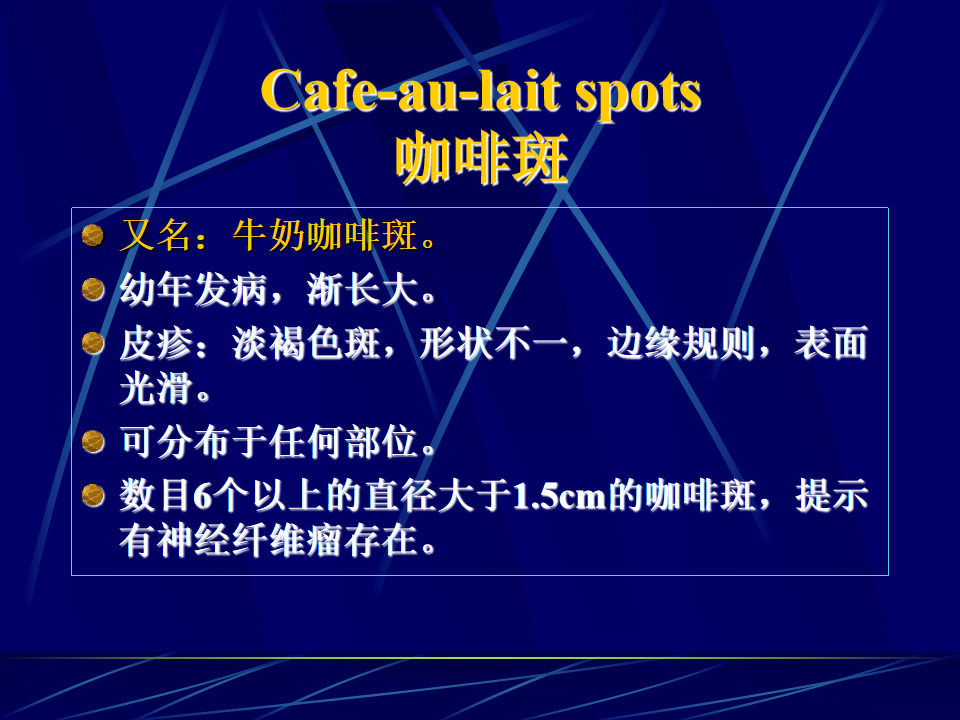 Cafe-au-lait spots
咖啡斑

又名：牛奶咖啡斑。

幼年发病，渐长大。

皮疹：淡褐色斑，形状不一，边缘规则，表面光滑。

可分布于任何部位。

数目6个以上的直径大于1.5cm的咖啡斑，提示有神经纤维瘤存在。